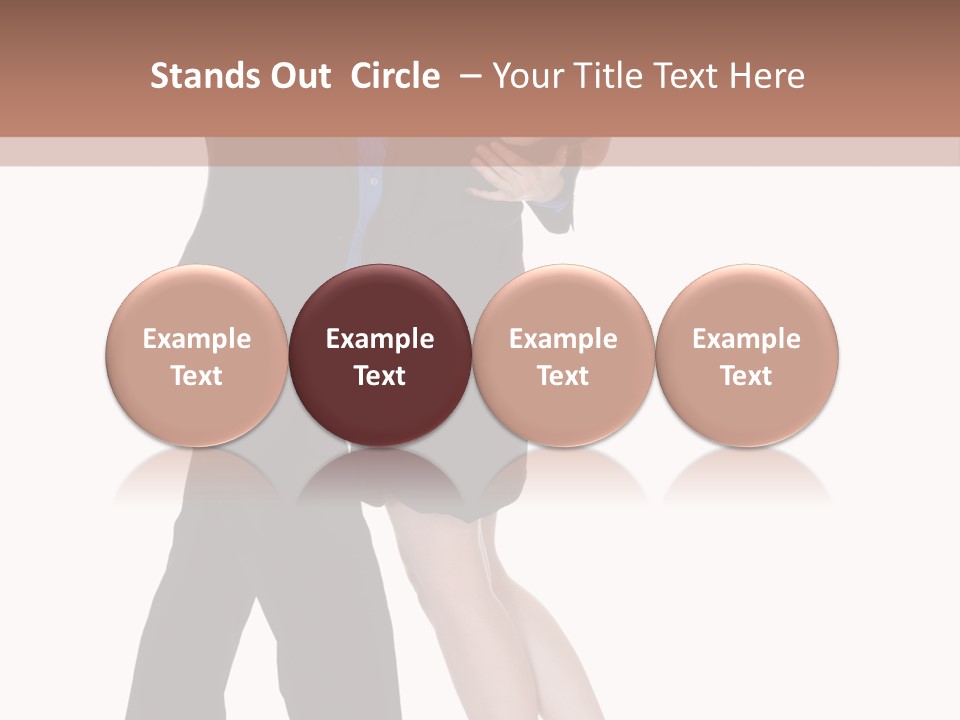 Stands Out Circle – Your Title Text Here

Example Text

Example Text

Example Text

Example Text